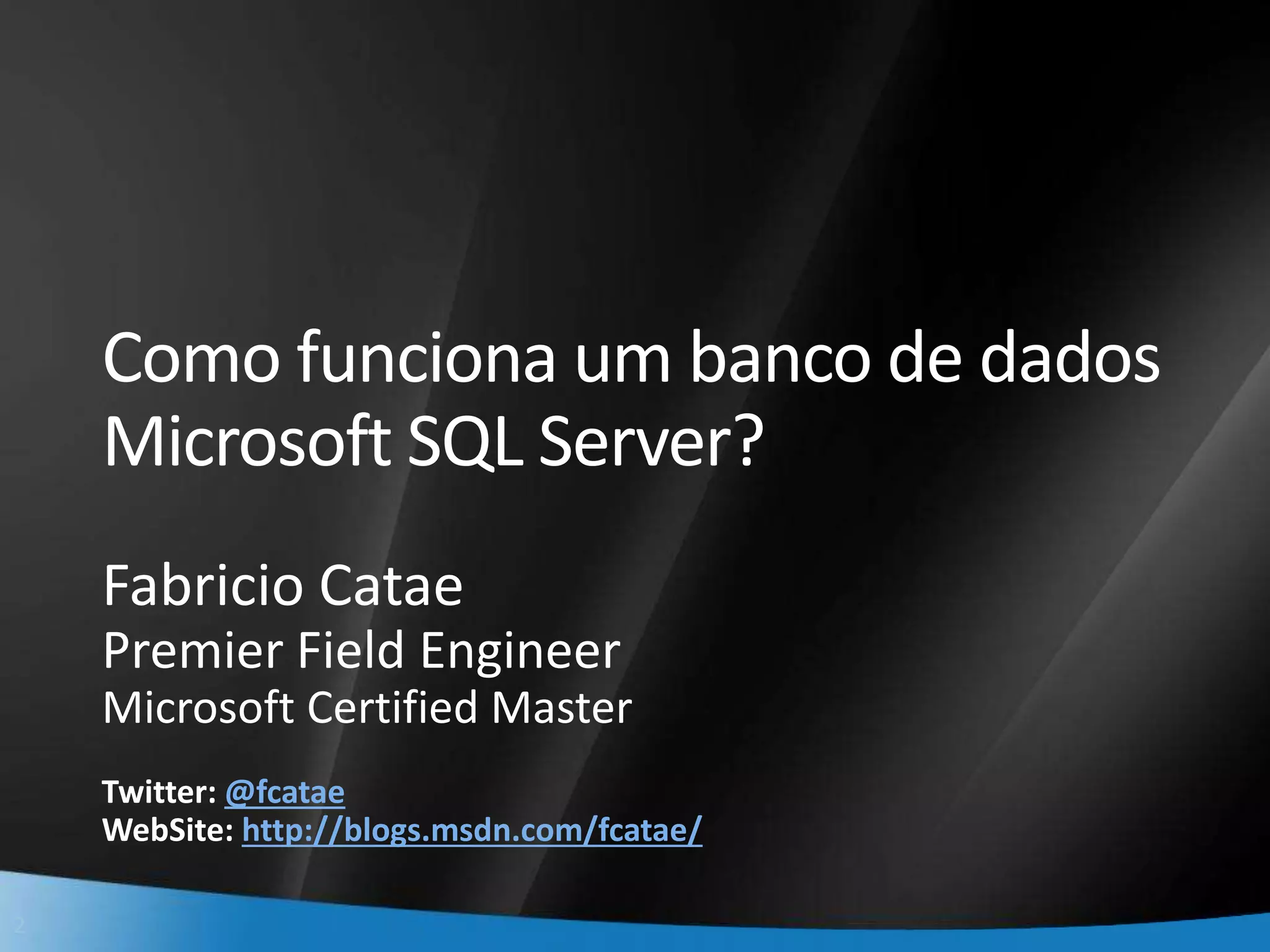 Como funciona um banco de dados Microsoft SQL Server?

Fabricio Catae
Premier Field Engineer
Microsoft Certified Master

Twitter: @fcatae
WebSite: http://blogs.msdn.com/fcatae/

2